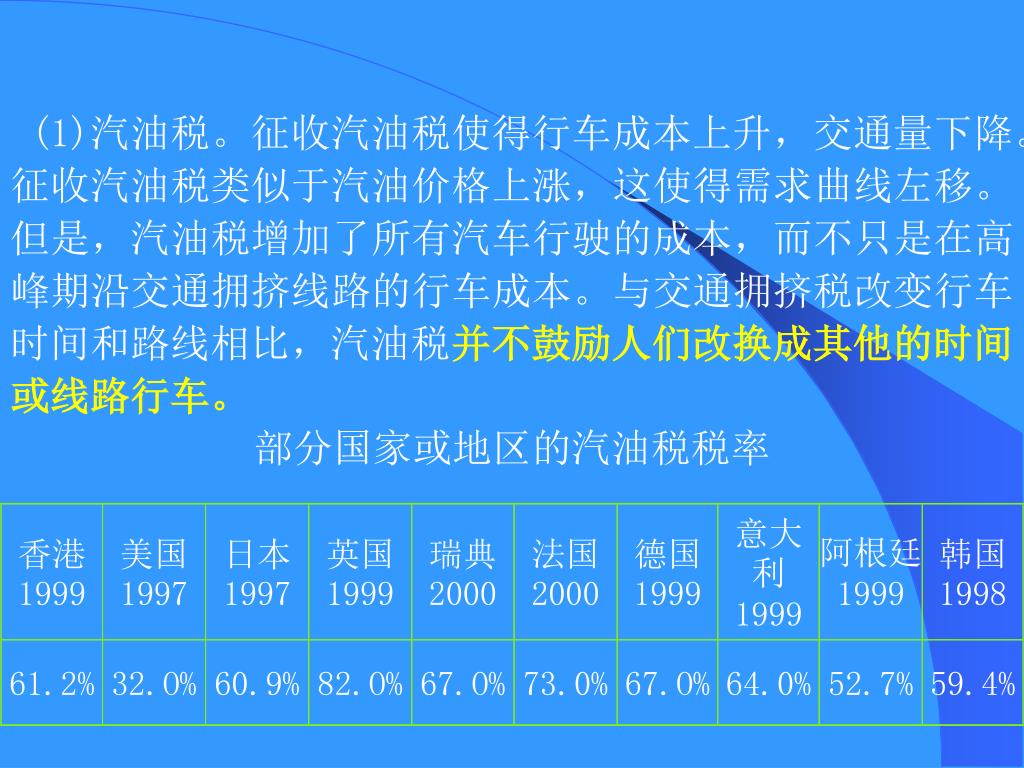 (1)汽油税。征收汽油税使得行车成本上升，交通量下降。征收汽油税类似于汽油价格上涨，这使得需求曲线左移。但是，汽油税增加了所有汽车行驶的成本，而不只是在高峰期沿交通拥挤线路的行车成本。与交通拥挤税改变行车时间和路线相比，汽油税并不鼓励人们改换成其他的时间或线路行车。

部分国家或地区的汽油税税率

| 香港 1999 | 美国 1997 | 日本 1997 | 英国 1999 | 瑞典 2000 | 法国 2000 | 德国 1999 | 意大利 1999 | 阿根廷 1999 | 韩国 1998 |
|---|---|---|---|---|---|---|---|---|---|
| 61.2% | 32.0% | 60.9% | 82.0% | 67.0% | 73.0% | 67.0% | 64.0% | 52.7% | 59.4% |